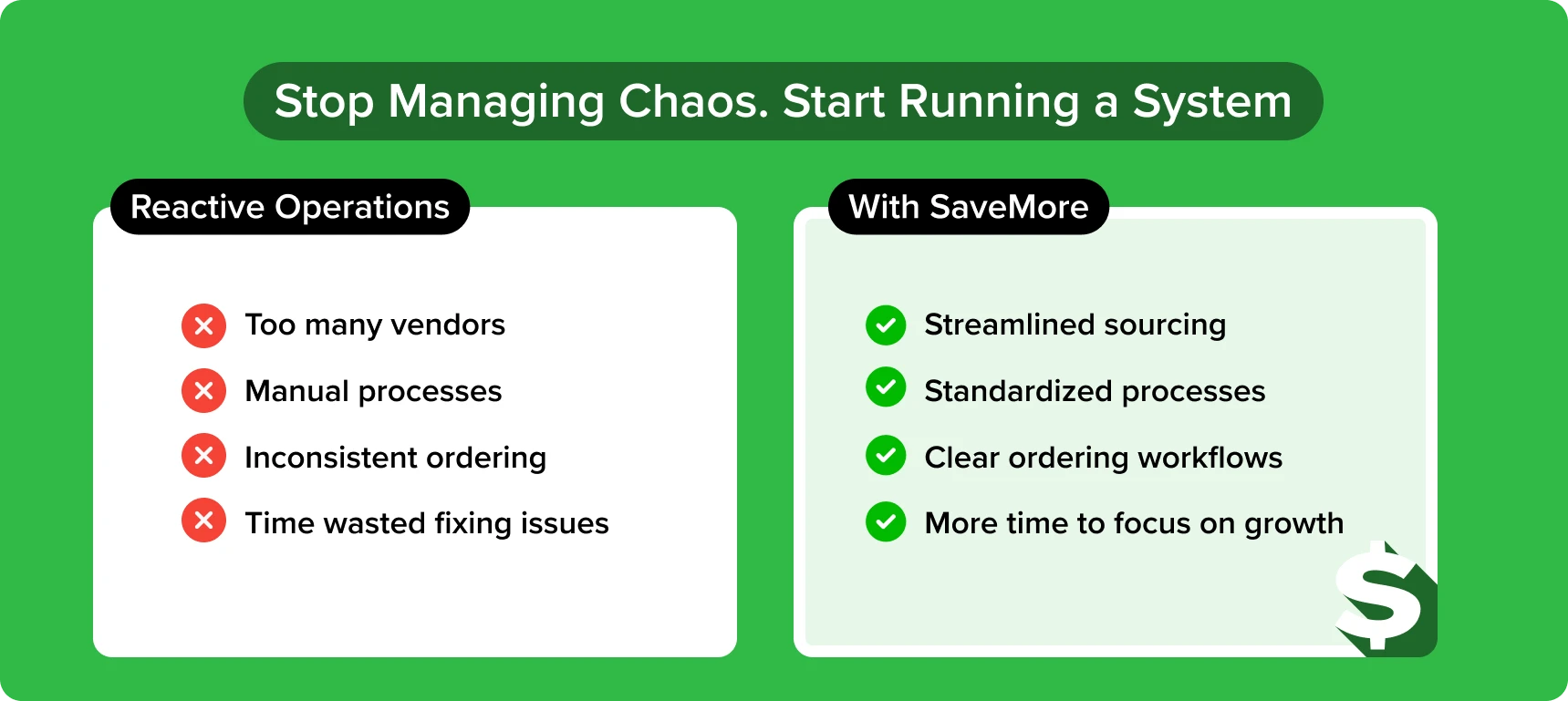 Stop Managing Chaos. Start Running a System

Reactive Operations

Too many vendors

Manual processes

Inconsistent ordering

Time wasted fixing issues

With SaveMore

Streamlined sourcing

Standardized processes

Clear ordering workflows

More time to focus on growth

$